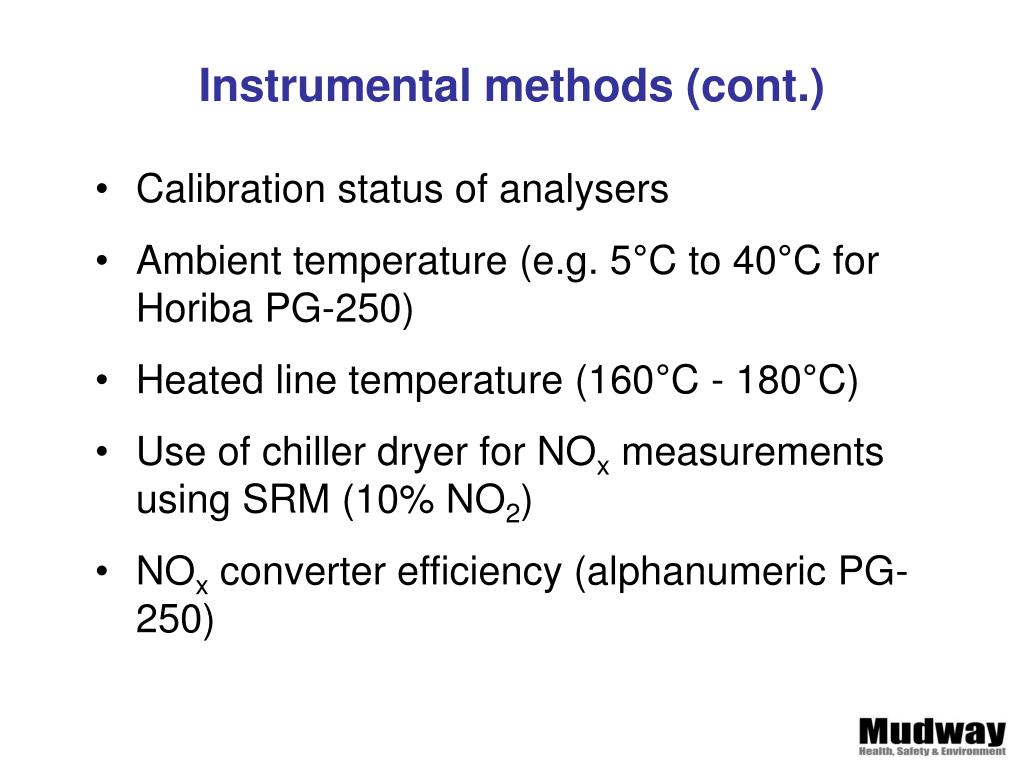 Instrumental methods (cont.)

• Calibration status of analysers

• Ambient temperature (e.g. 5°C to 40°C for Horiba PG-250)

• Heated line temperature (160°C - 180°C)

• Use of chiller dryer for $NO_x$ measurements using SRM (10% $NO_2$)

• $NO_x$ converter efficiency (alphanumeric PG-250)

Mudway
Health, Safety & Environment